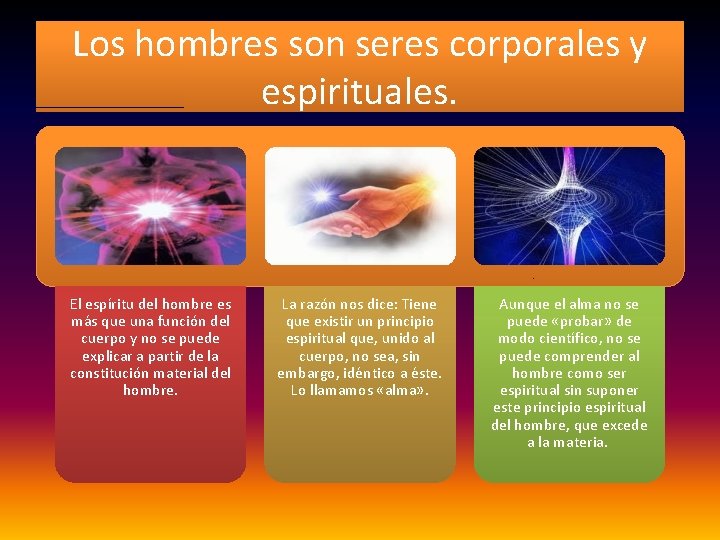 Los hombres son seres corporales y espirituales.

El espíritu del hombre es más que una función del cuerpo y no se puede explicar a partir de la constitución material del hombre.

La razón nos dice: Tiene que existir un principio espiritual que, unido al cuerpo, no sea, sin embargo, idéntico a éste. Lo llamamos «alma».

Aunque el alma no se puede «probar» de modo científico, no se puede comprender al hombre como ser espiritual sin suponer este principio espiritual del hombre, que excede a la materia.